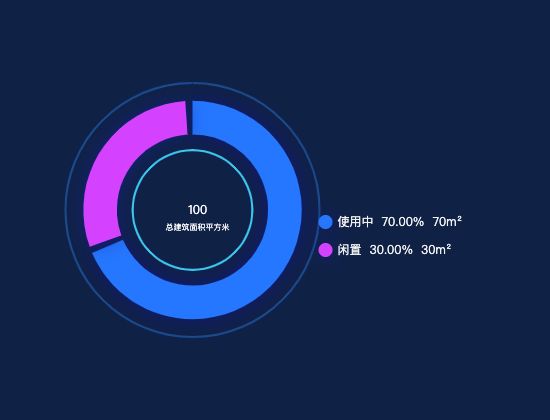 100
总建筑面积平方米

使用中 70.00% 70m²
闲置 30.00% 30m²